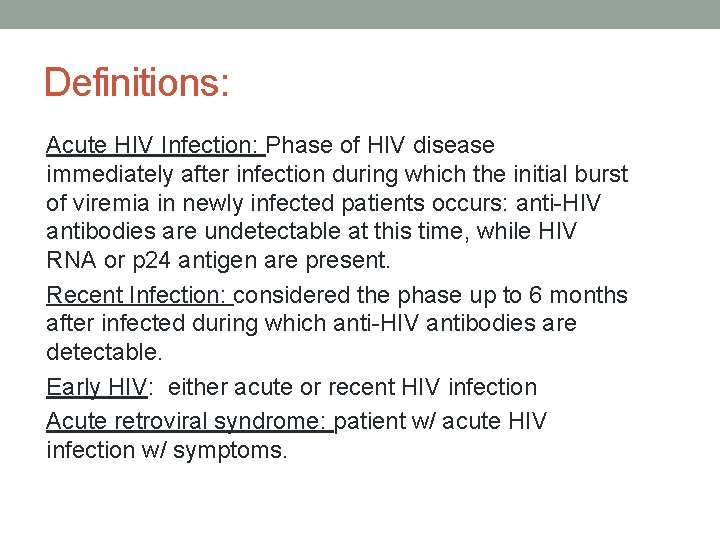 Definitions:

Acute HIV Infection: Phase of HIV disease immediately after infection during which the initial burst of viremia in newly infected patients occurs: anti-HIV antibodies are undetectable at this time, while HIV RNA or p24 antigen are present.

Recent Infection: considered the phase up to 6 months after infected during which anti-HIV antibodies are detectable.

Early HIV: either acute or recent HIV infection

Acute retroviral syndrome: patient w/ acute HIV infection w/ symptoms.